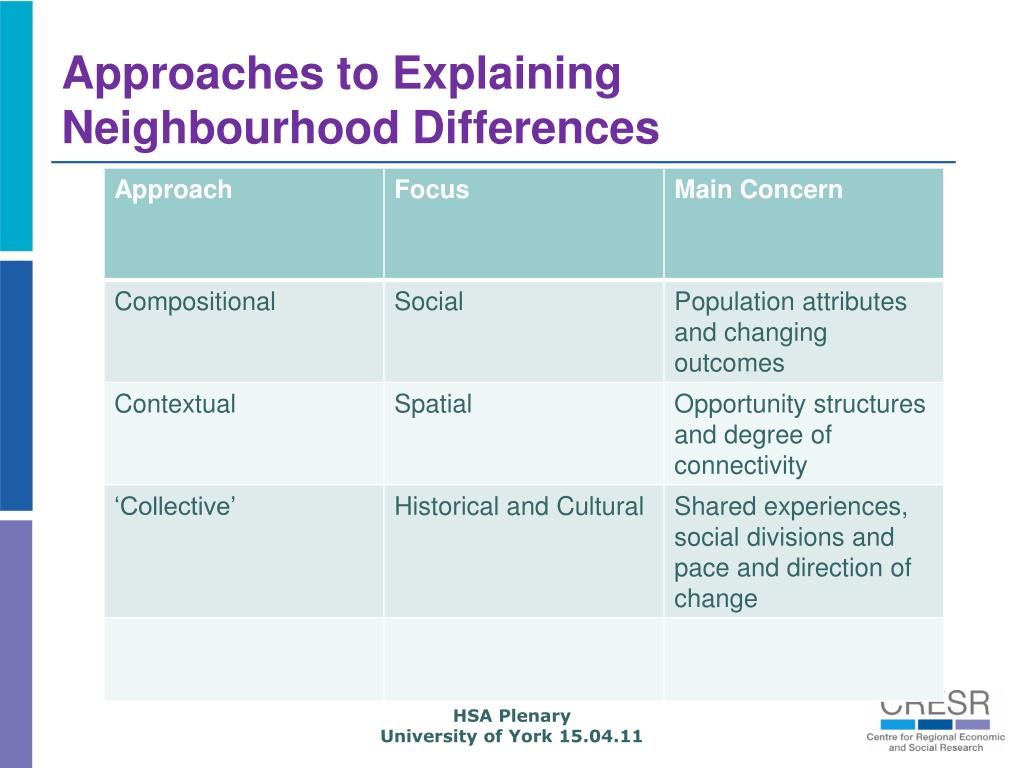 Approaches to Explaining Neighbourhood Differences

| Approach | Focus | Main Concern |
|---|---|---|
| Compositional | Social | Population attributes and changing outcomes |
| Contextual | Spatial | Opportunity structures and degree of connectivity |
| ‘Collective’ | Historical and Cultural | Shared experiences, social divisions and pace and direction of change |
| | | |

HSA Plenary
University of York 15.04.11

CRESR
Centre for Regional Economic and Social Research